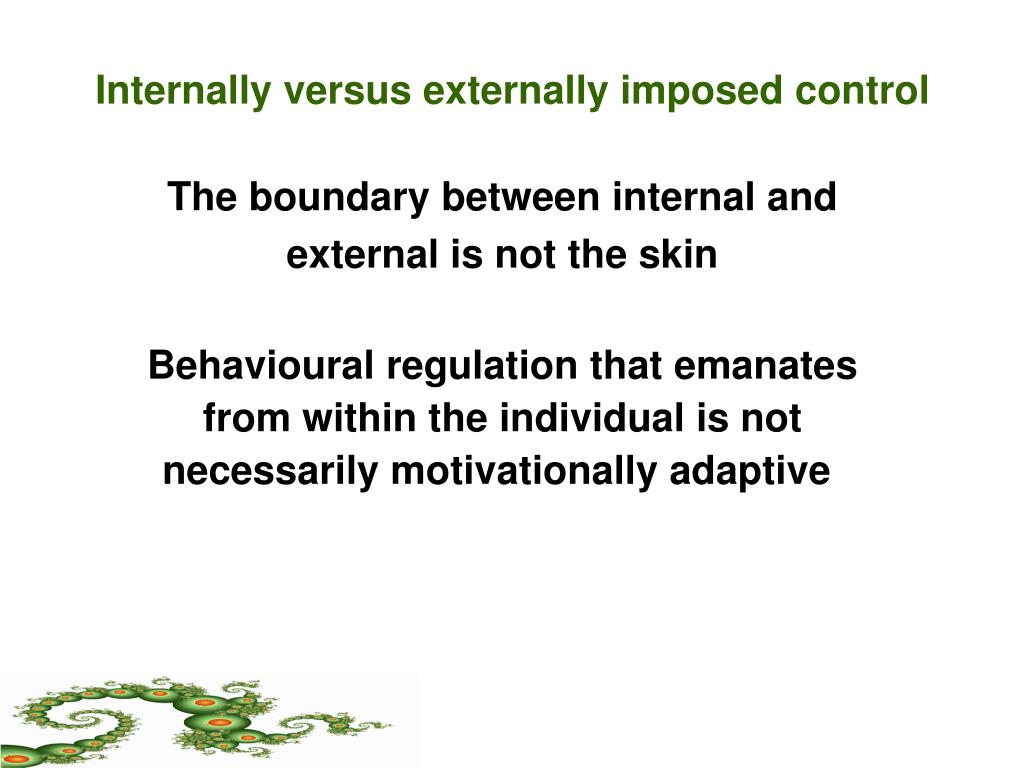 Internally versus externally imposed control

The boundary between internal and external is not the skin

Behavioural regulation that emanates from within the individual is not necessarily motivationally adaptive